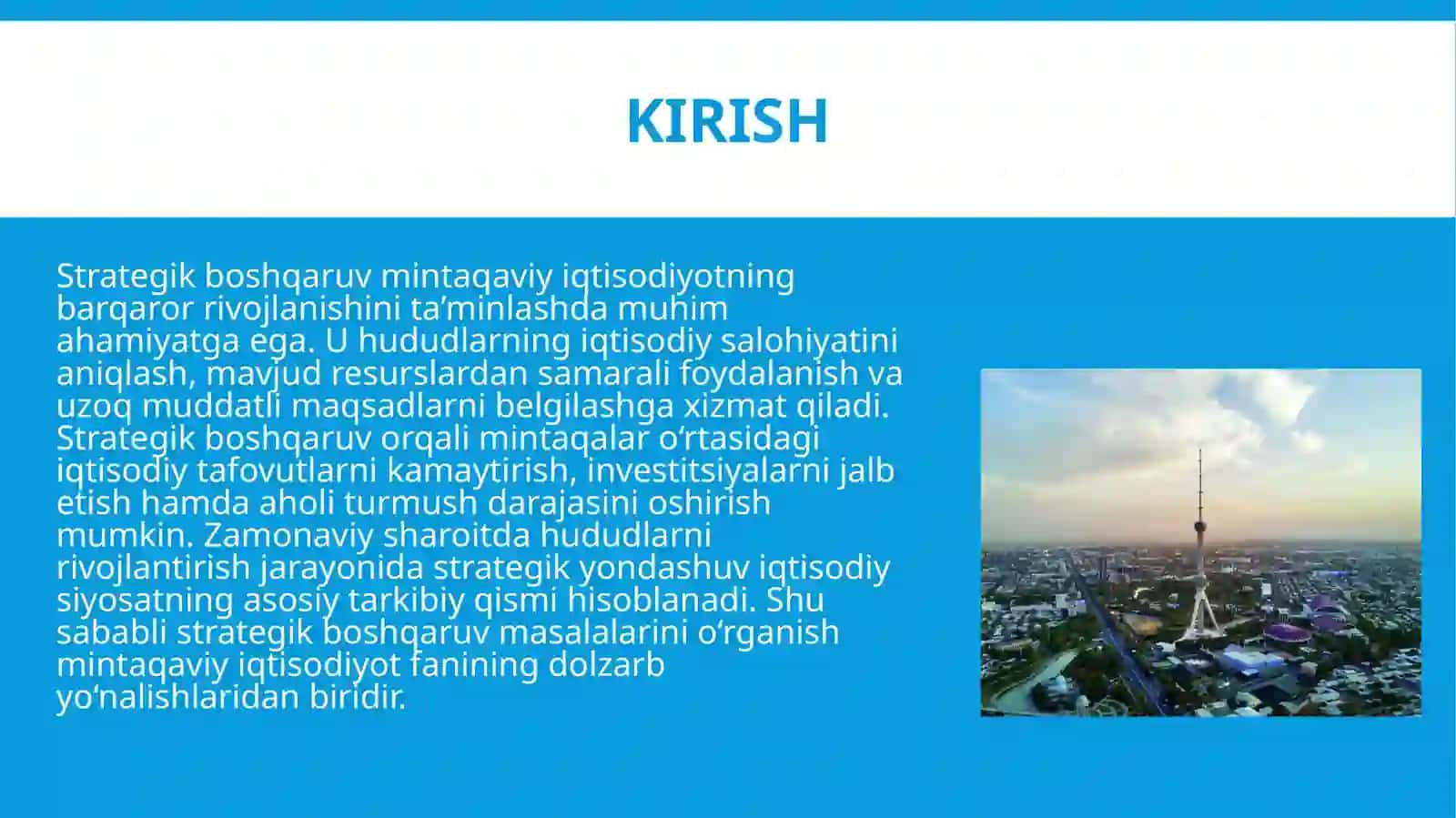 KIRISH

Strategik boshqaruv mintaqaviy iqtisodiyotning barqaror rivojlanishini ta’minlashda muhim ahamiyatga ega. U hududlarning iqtisodiy salohiyatini aniqlash, mavjud resurslardan samarali foydalanish va uzoq muddatli maqsadlarni belgilashga xizmat qiladi. Strategik boshqaruv orqali mintaqalar o‘rtasidagi iqtisodiy tafovutlarni kamaytirish, investitsiyalarni jalb etish hamda aholi turmush darajasini oshirish mumkin. Zamonaviy sharoitda hududlarni rivojlantirish jarayonida strategik yondashuv iqtisodiy siyosatning asosiy tarkibiy qismi hisoblanadi. Shu sababli strategik boshqaruv masalalarini o‘rganish mintaqaviy iqtisodiyot fanining dolzarb yo‘nalishlaridan biridir.